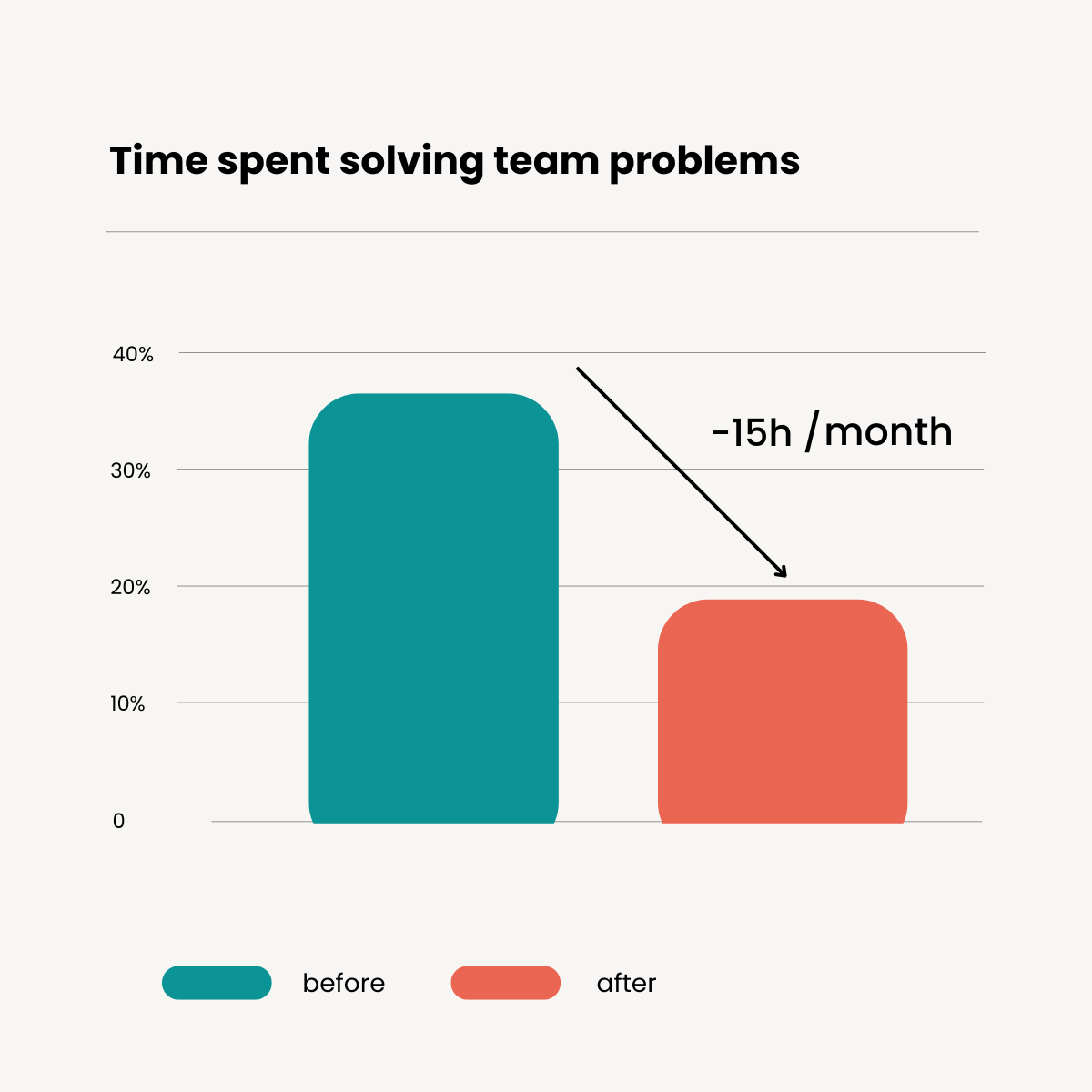 Time spent solving team problems

40%
30%
20%
10%
0

-15h /month

before
after